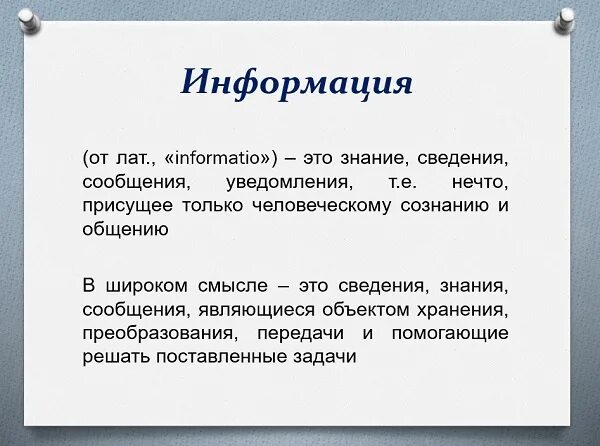 Информация

(от лат., «informatio») – это знание, сведения, сообщения, уведомления, т.е. нечто, присущее только человеческому сознанию и общению

В широком смысле – это сведения, знания, сообщения, являющиеся объектом хранения, преобразования, передачи и помогающие решать поставленные задачи